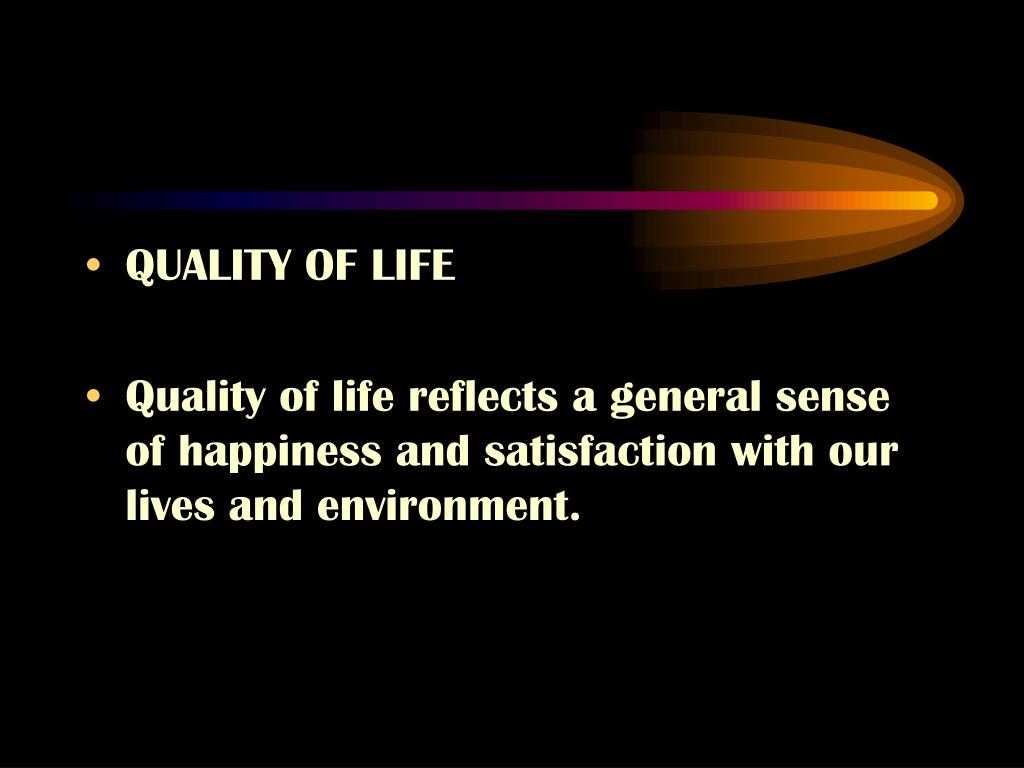 • QUALITY OF LIFE

• Quality of life reflects a general sense of happiness and satisfaction with our lives and environment.